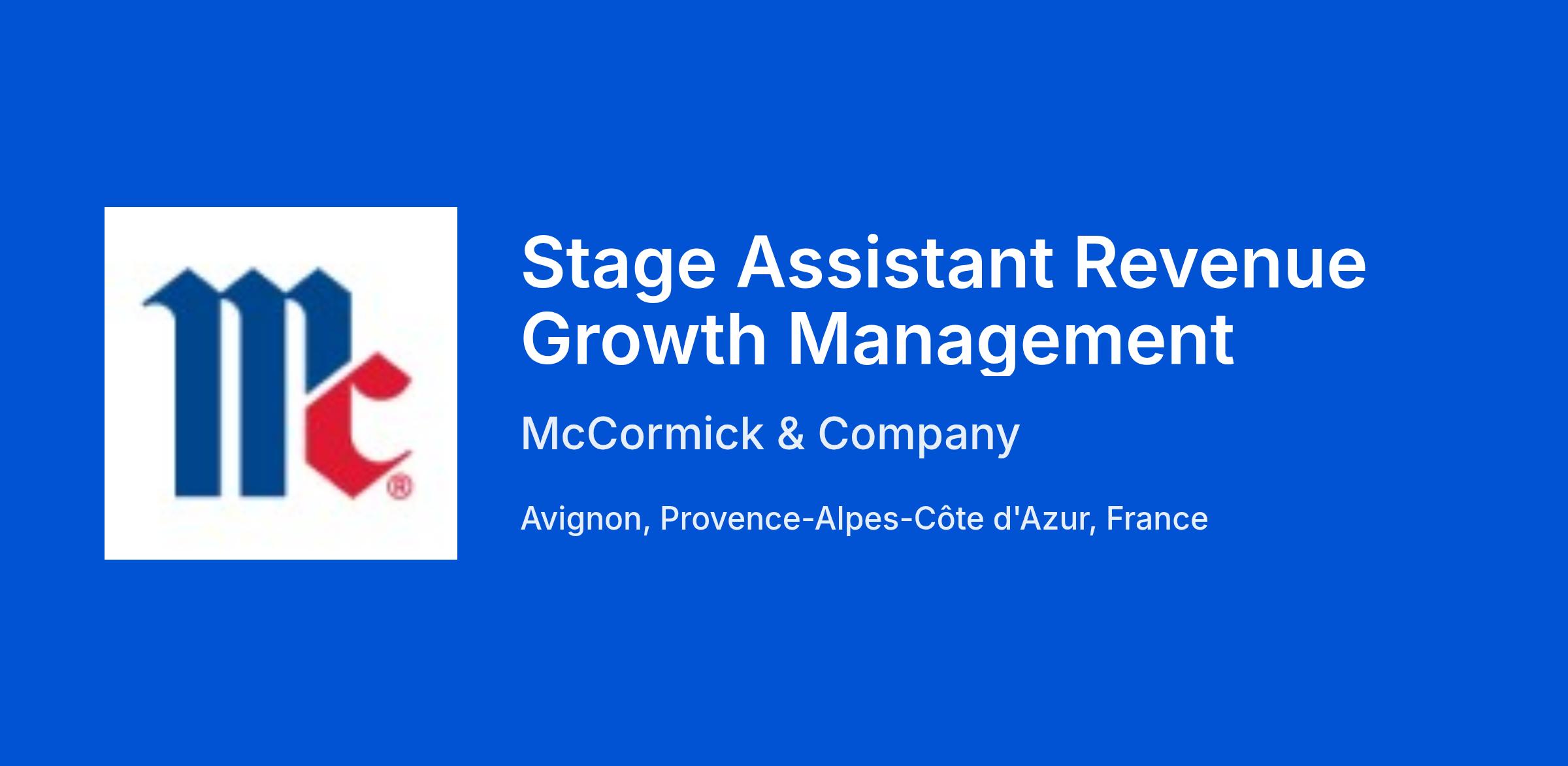 Mc®

Stage Assistant Revenue Growth Management

McCormick & Company

Avignon, Provence-Alpes-Côte d'Azur, France